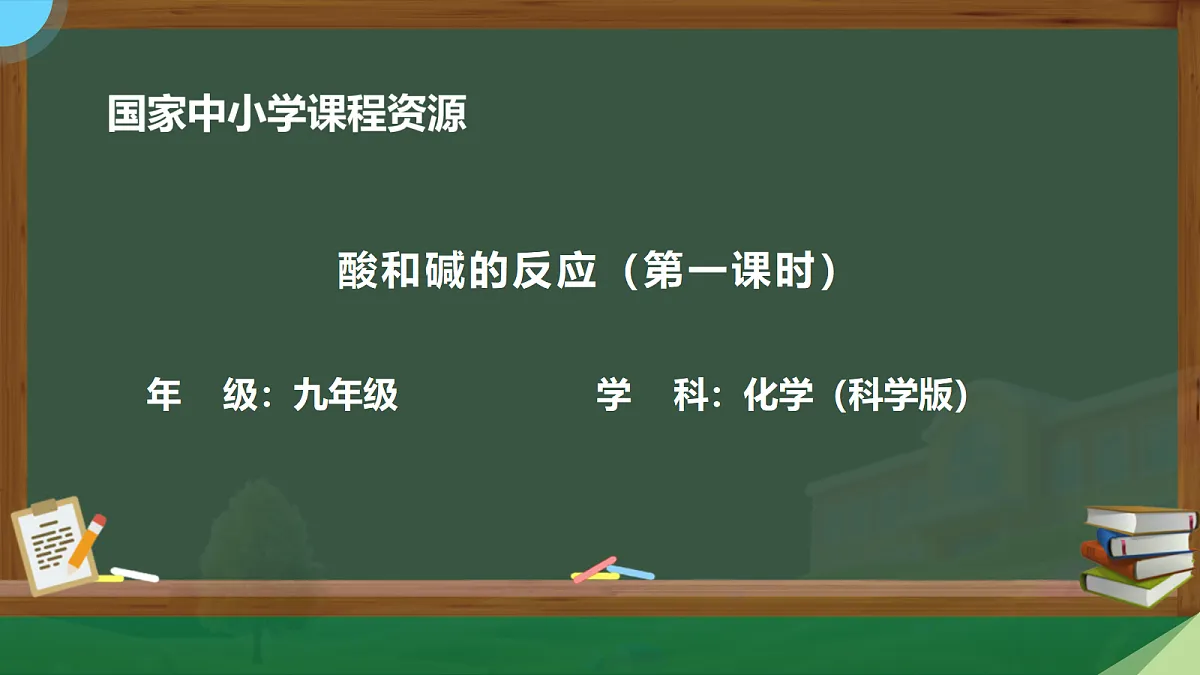 国家中小学课程资源

酸和碱的反应（第一课时）

年　级：九年级　　　　学　科：化学（科学版）